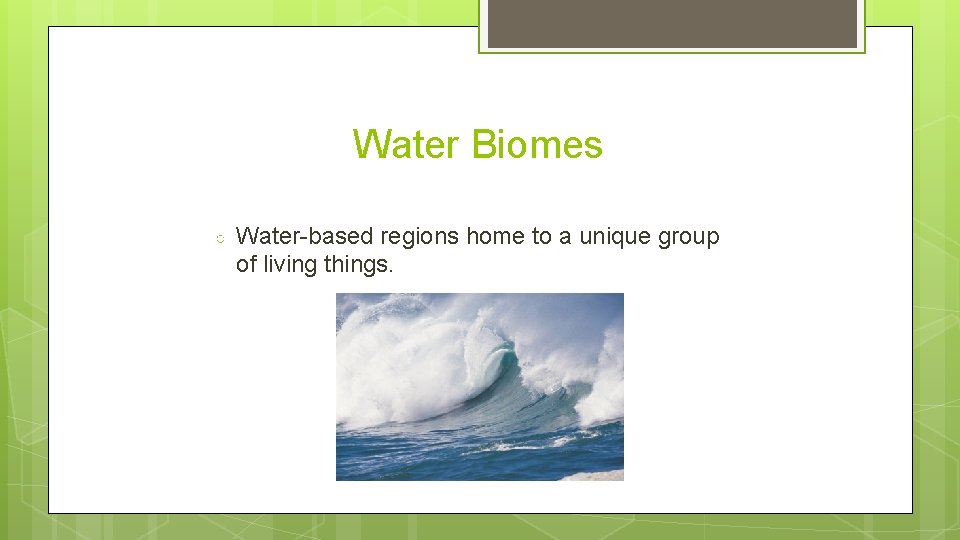 Water Biomes

Water-based regions home to a unique group of living things.